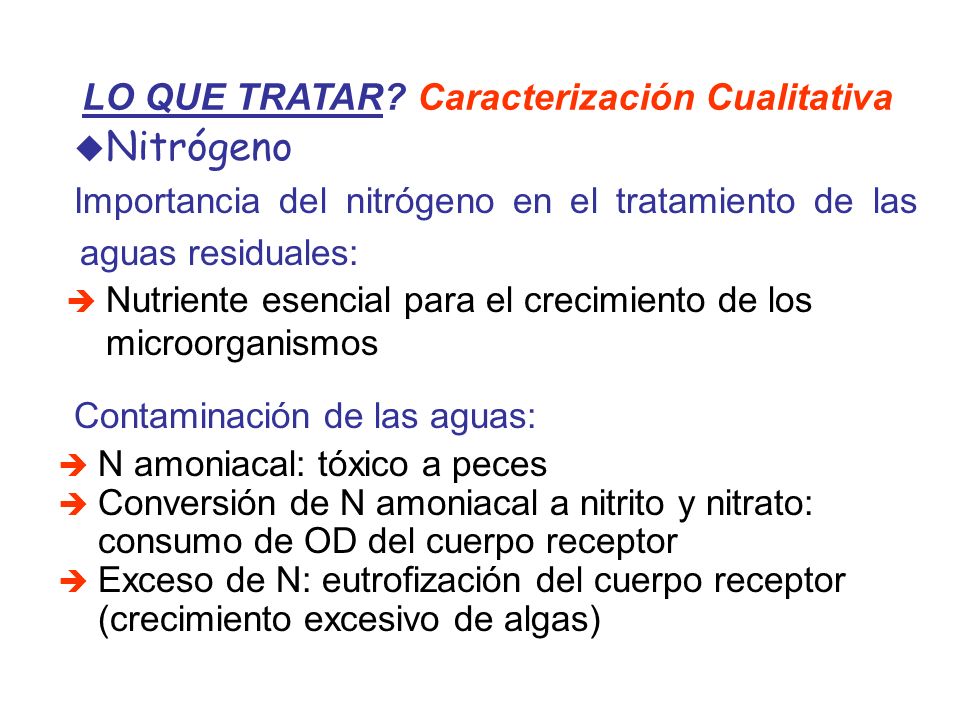 LO QUE TRATAR? Caracterización Cualitativa

◆Nitrógeno

Importancia del nitrógeno en el tratamiento de las aguas residuales:

➔ Nutriente esencial para el crecimiento de los microorganismos

Contaminación de las aguas:

➔ N amoniacal: tóxico a peces
➔ Conversión de N amoniacal a nitrito y nitrato: consumo de OD del cuerpo receptor
➔ Exceso de N: eutrofización del cuerpo receptor (crecimiento excesivo de algas)